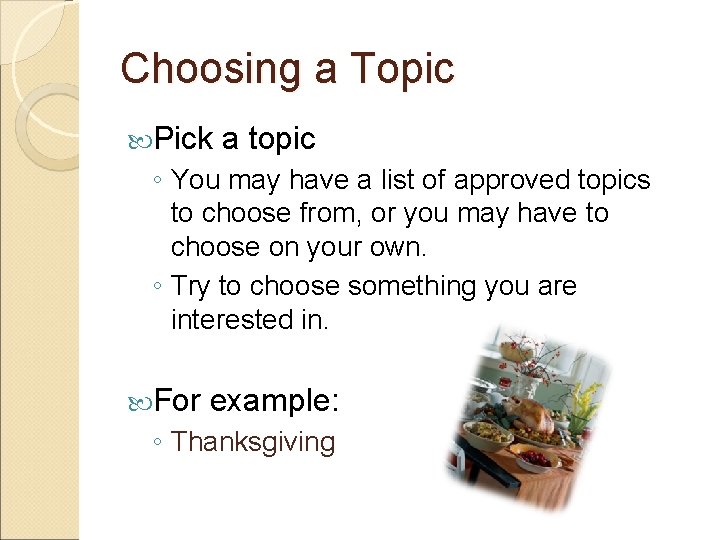 Choosing a Topic

Pick a topic

◦ You may have a list of approved topics to choose from, or you may have to choose on your own.

◦ Try to choose something you are interested in.

For example:

◦ Thanksgiving